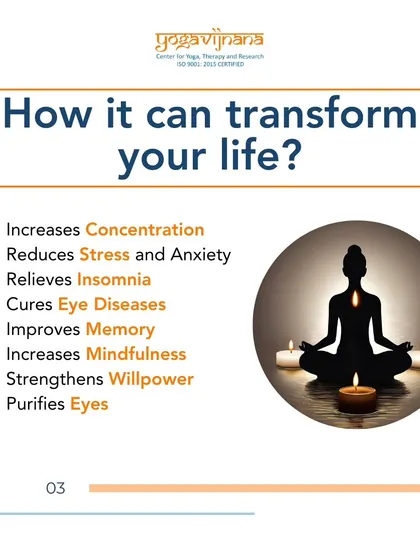 yogavijnana
Center for Yoga, Therapy and Research
ISO 9001: 2015 CERTIFIED

How it can transform your life?

Increases Concentration
Reduces Stress and Anxiety
Relieves Insomnia
Cures Eye Diseases
Improves Memory
Increases Mindfulness
Strengthens Willpower
Purifies Eyes

03